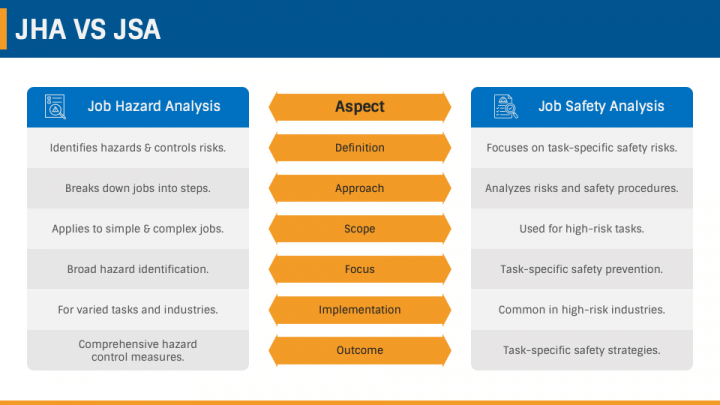 JHA VS JSA

| Job Hazard Analysis | Aspect | Job Safety Analysis |
|---|---|---|
| Identifies hazards & controls risks. | Definition | Focuses on task-specific safety risks. |
| Breaks down jobs into steps. | Approach | Analyzes risks and safety procedures. |
| Applies to simple & complex jobs. | Scope | Used for high-risk tasks. |
| Broad hazard identification. | Focus | Task-specific safety prevention. |
| For varied tasks and industries. | Implementation | Common in high-risk industries. |
| Comprehensive hazard control measures. | Outcome | Task-specific safety strategies. |